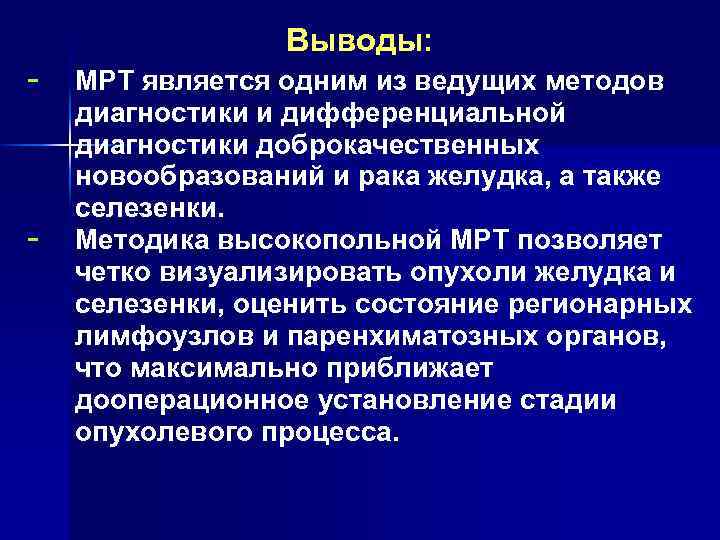 Выводы:

- МРТ является одним из ведущих методов диагностики и дифференциальной диагностики доброкачественных новообразований и рака желудка, а также селезенки.

- Методика высокопольной МРТ позволяет четко визуализировать опухоли желудка и селезенки, оценить состояние регионарных лимфоузлов и паренхиматозных органов, что максимально приближает дооперационное установление стадии опухолевого процесса.